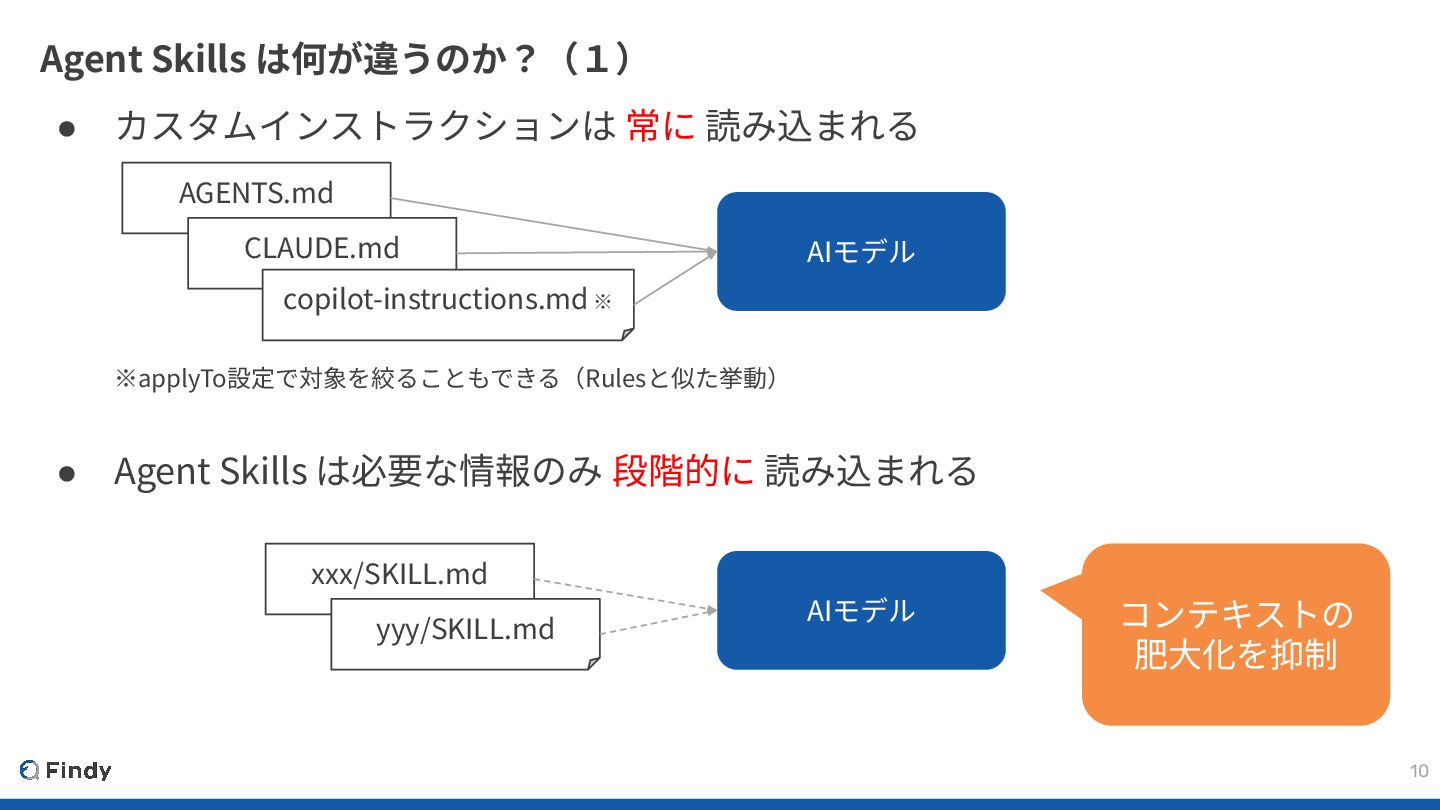 Agent Skills は何が違うのか？（１）

● カスタムインストラクションは 常に 読み込まれる

AGENTS.md

CLAUDE.md

copilot-instructions.md ※

AIモデル

※applyTo設定で対象を絞ることもできる（Rulesと似た挙動）

● Agent Skills は必要な情報のみ 段階的に 読み込まれる

xxx/SKILL.md

yyy/SKILL.md

AIモデル

コンテキストの肥大化を抑制

Findy

10